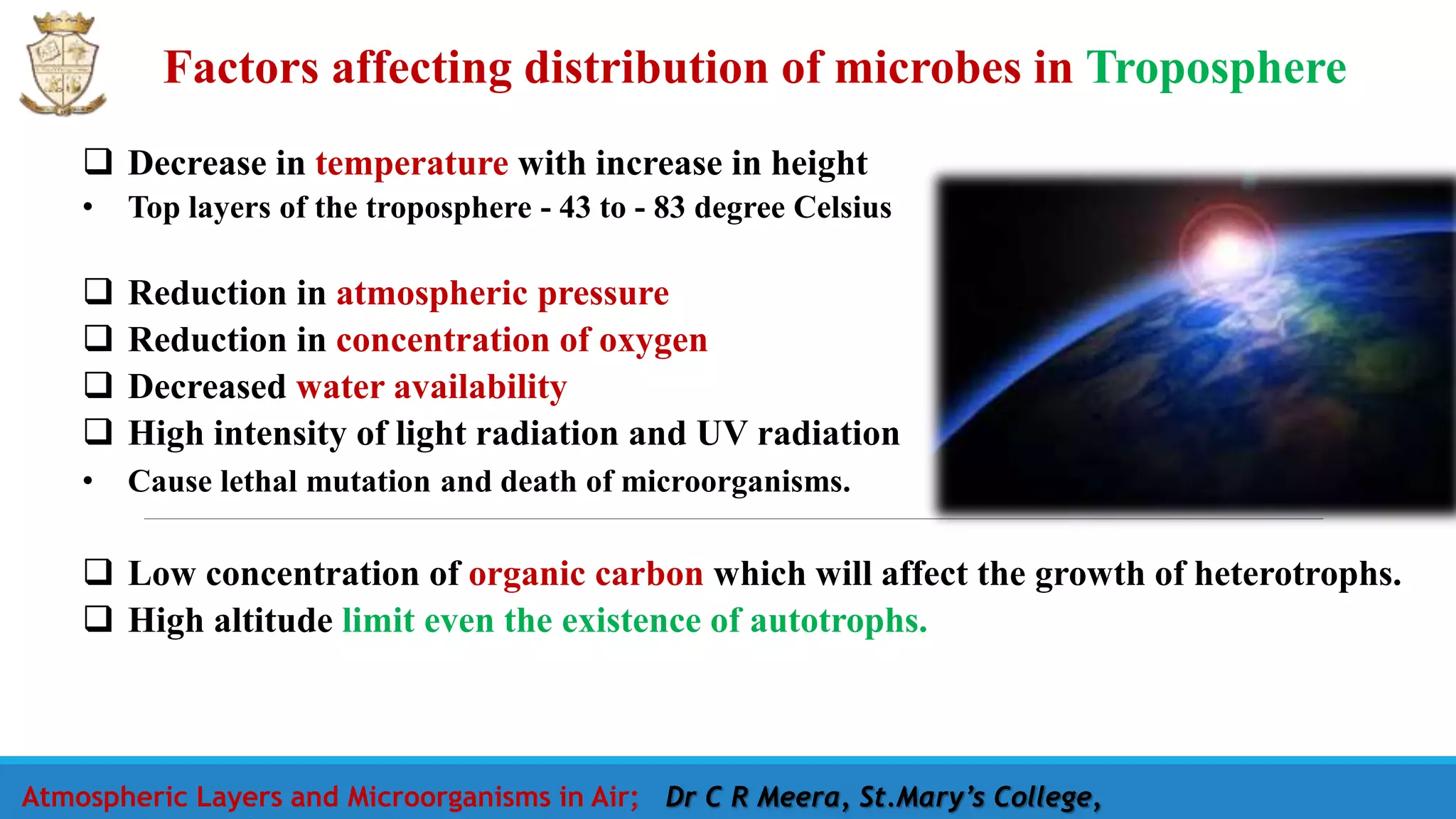 Factors affecting distribution of microbes in Troposphere

❑ Decrease in temperature with increase in height
• Top layers of the troposphere - 43 to - 83 degree Celsius

❑ Reduction in atmospheric pressure
❑ Reduction in concentration of oxygen
❑ Decreased water availability
❑ High intensity of light radiation and UV radiation
• Cause lethal mutation and death of microorganisms.

❑ Low concentration of organic carbon which will affect the growth of heterotrophs.
❑ High altitude limit even the existence of autotrophs.

Atmospheric Layers and Microorganisms in Air; Dr C R Meera, St.Mary's College,